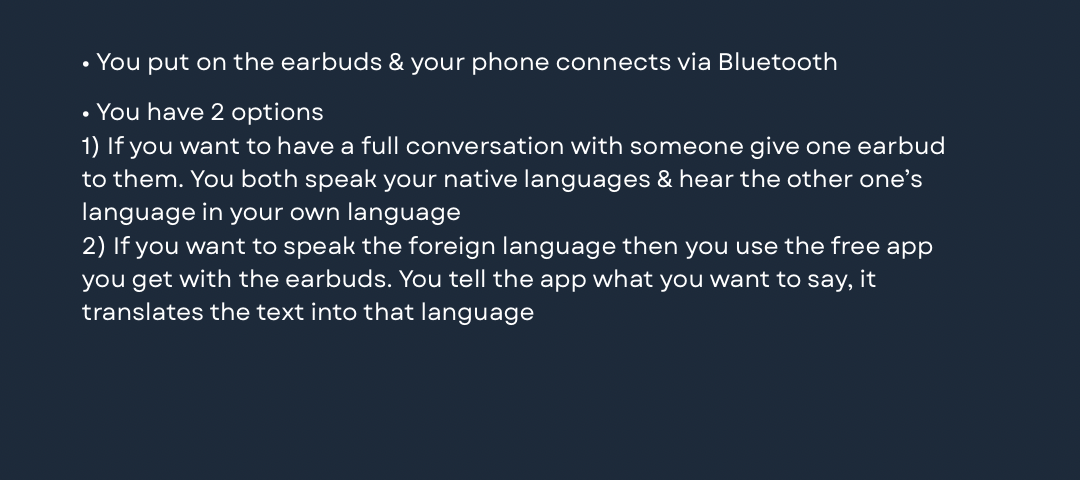 • You put on the earbuds & your phone connects via Bluetooth

• You have 2 options
1) If you want to have a full conversation with someone give one earbud to them. You both speak your native languages & hear the other one's language in your own language
2) If you want to speak the foreign language then you use the free app you get with the earbuds. You tell the app what you want to say, it translates the text into that language